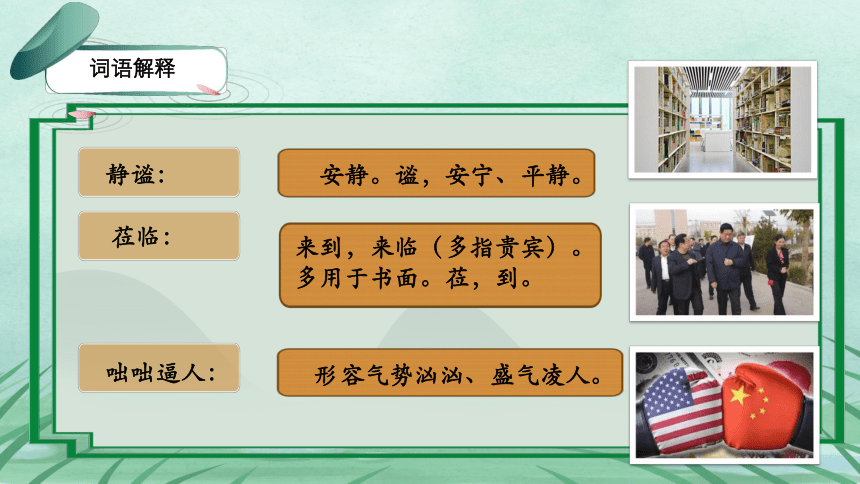 词语解释

静谧：

安静。谧，安宁、平静。

莅临：

来到，来临（多指贵宾）。多用于书面。莅，到。

咄咄逼人：

形容气势汹汹、盛气凌人。